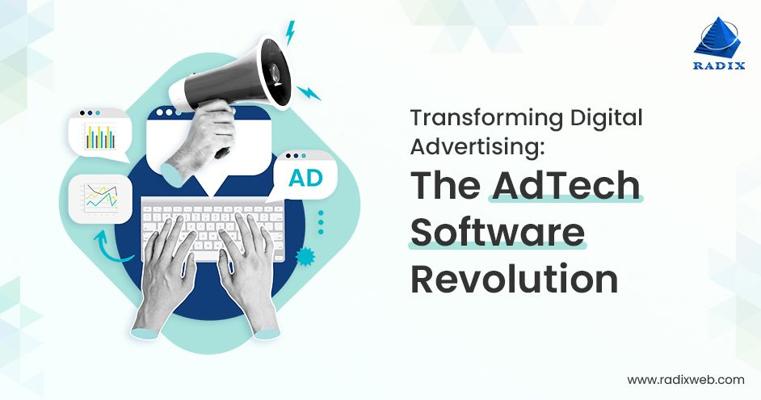 RADIX

AD

Transforming Digital Advertising:

The AdTech Software Revolution

www.radixweb.com